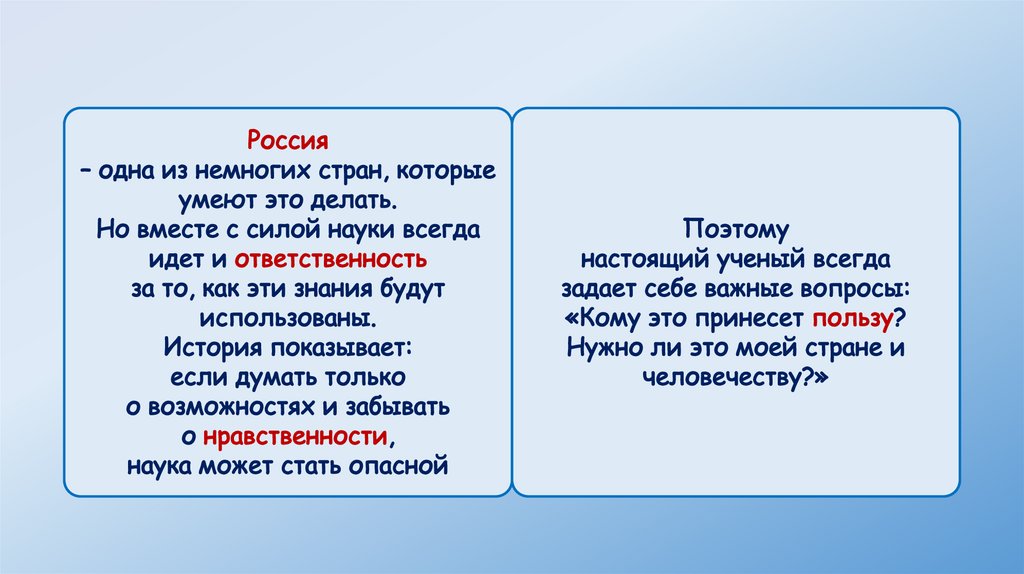 Россия
– одна из немногих стран, которые умеют это делать.
Но вместе с силой науки всегда идет и ответственность за то, как эти знания будут использованы.
История показывает: если думать только о возможностях и забывать о нравственности, наука может стать опасной

Поэтому настоящий ученый всегда задает себе важные вопросы: «Кому это принесет пользу? Нужно ли это моей стране и человечеству?»